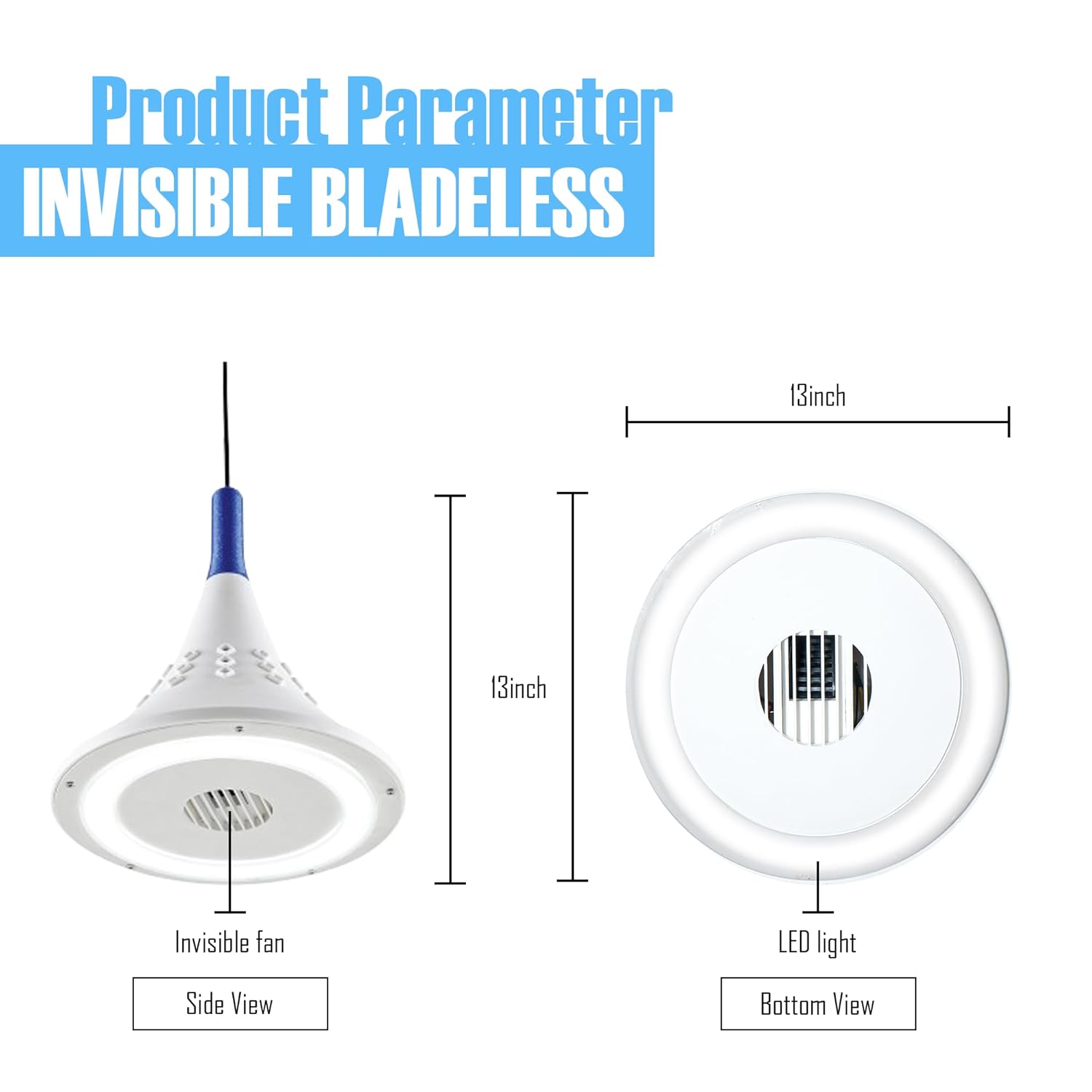 Product Parameter
INVISIBLE BLADELESS

13inch

13inch

Invisible fan

Side View

LED light

Bottom View